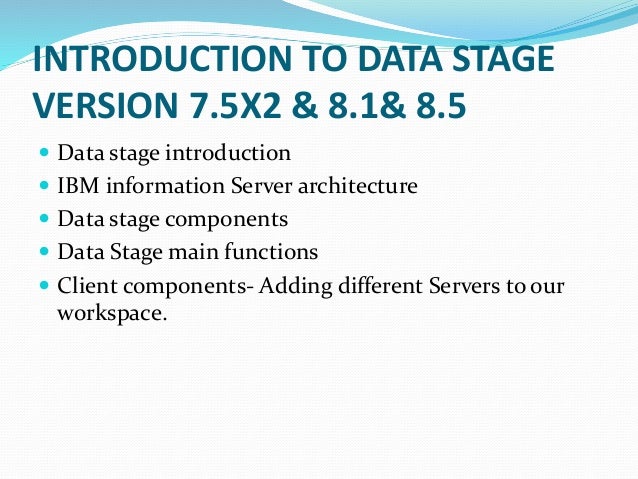 INTRODUCTION TO DATA STAGE VERSION 7.5X2 & 8.1& 8.5

- Data stage introduction
- IBM information Server architecture
- Data stage components
- Data Stage main functions
- Client components- Adding different Servers to our workspace.